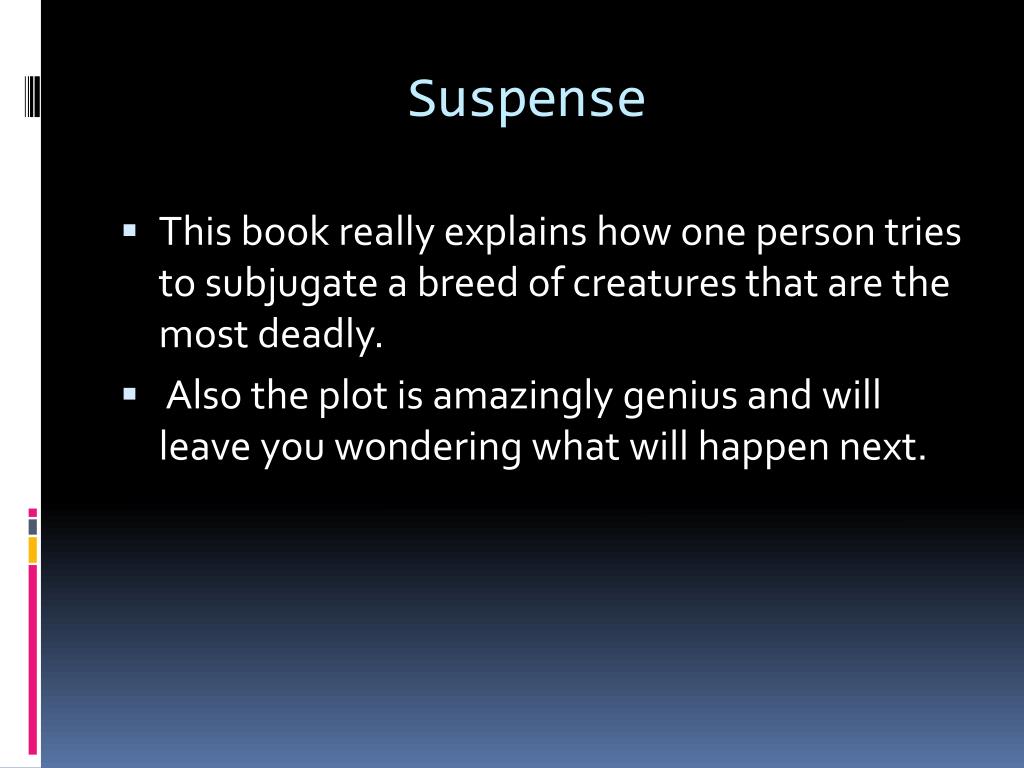 Suspense

▪ This book really explains how one person tries to subjugate a breed of creatures that are the most deadly.

▪ Also the plot is amazingly genius and will leave you wondering what will happen next.